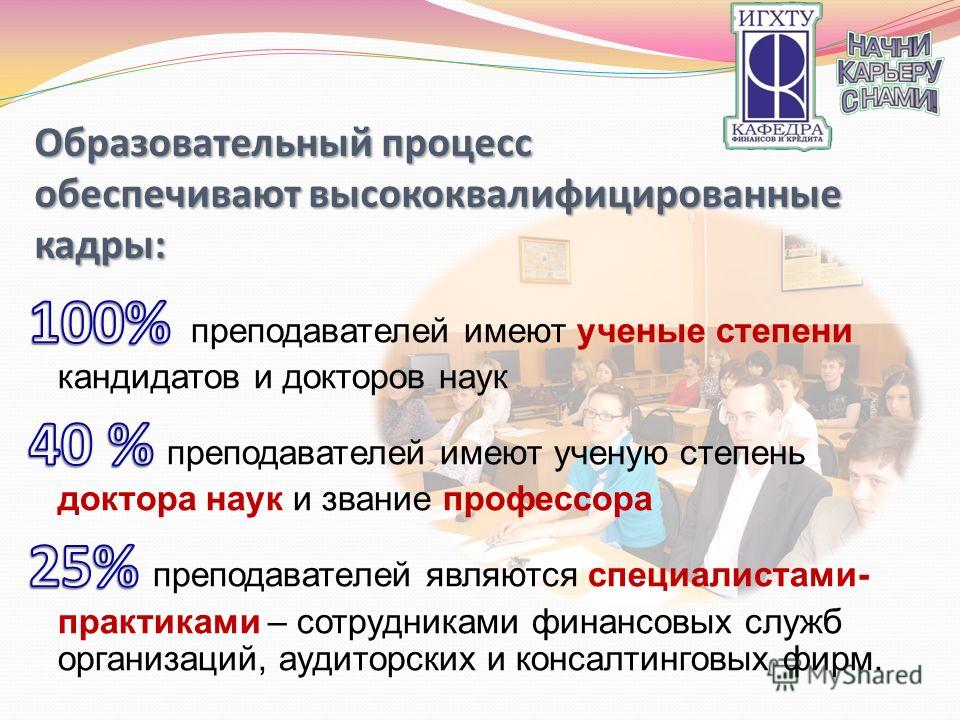 ИГХТУ
КАФЕДРА
ФИНАНСОВ И КРЕДИТА

НАЧНИ КАРЬЕРУ С НАМИ!

Образовательный процесс обеспечивают высококвалифицированные кадры:

100% преподавателей имеют ученые степени кандидатов и докторов наук

40 % преподавателей имеют ученую степень доктора наук и звание профессора

25% преподавателей являются специалистами-практиками – сотрудниками финансовых служб организаций, аудиторских и консалтинговых фирм.

MyShared